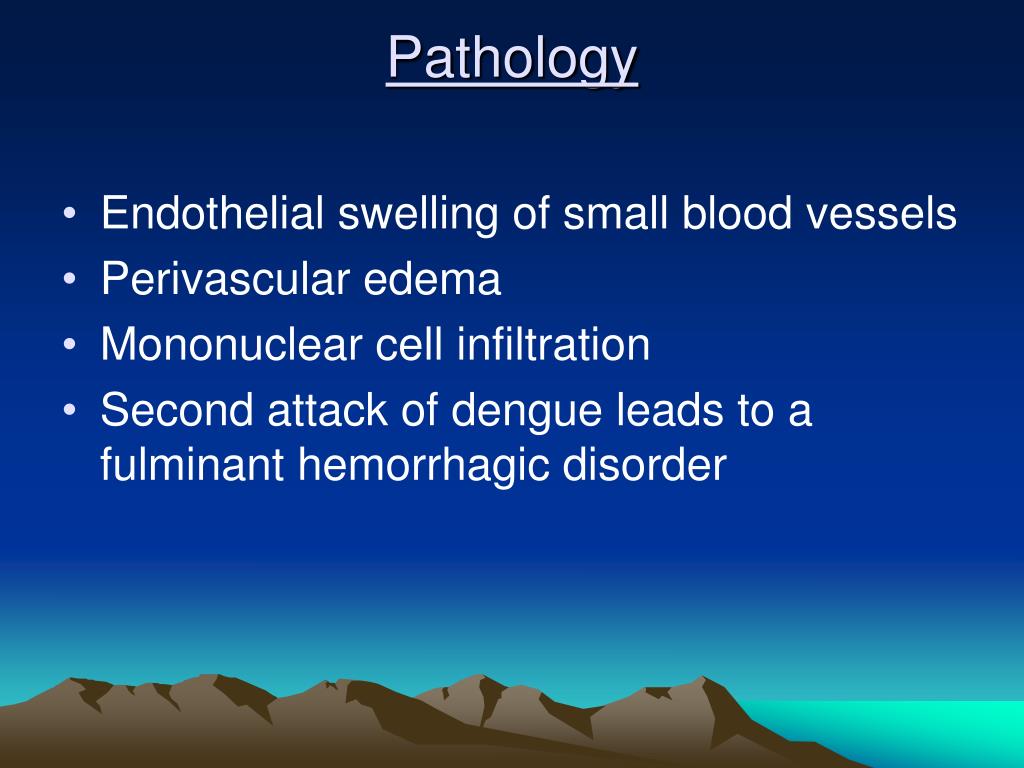 Pathology

• Endothelial swelling of small blood vessels
• Perivascular edema
• Mononuclear cell infiltration
• Second attack of dengue leads to a fulminant hemorrhagic disorder